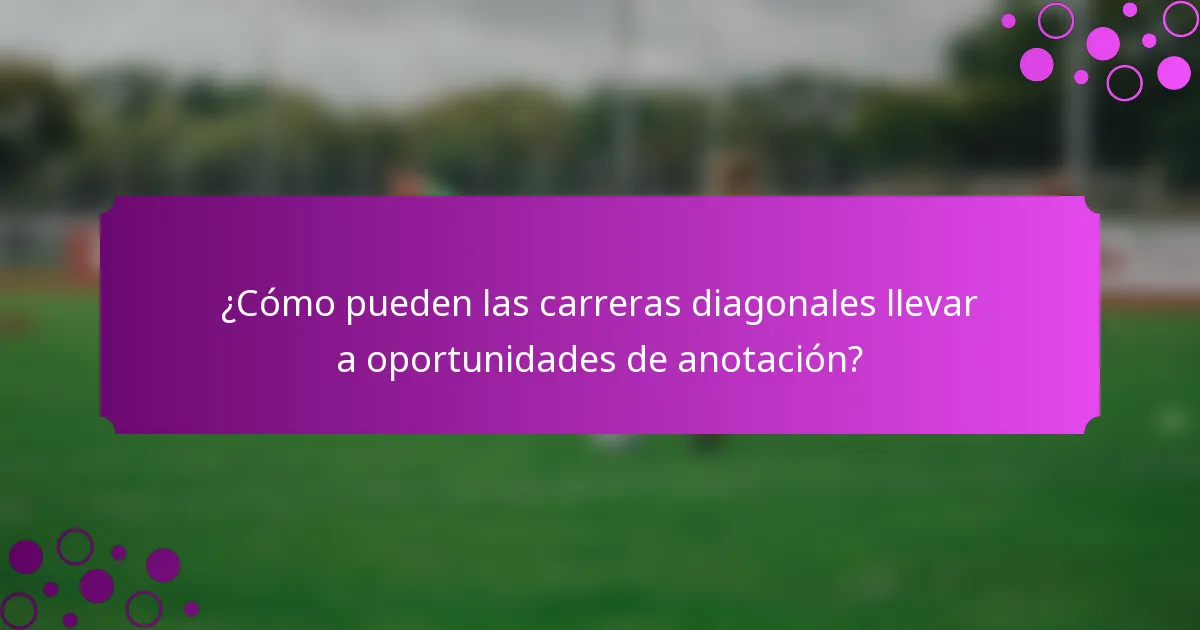 ¿Cómo pueden las carreras diagonales llevar a oportunidades de anotación?